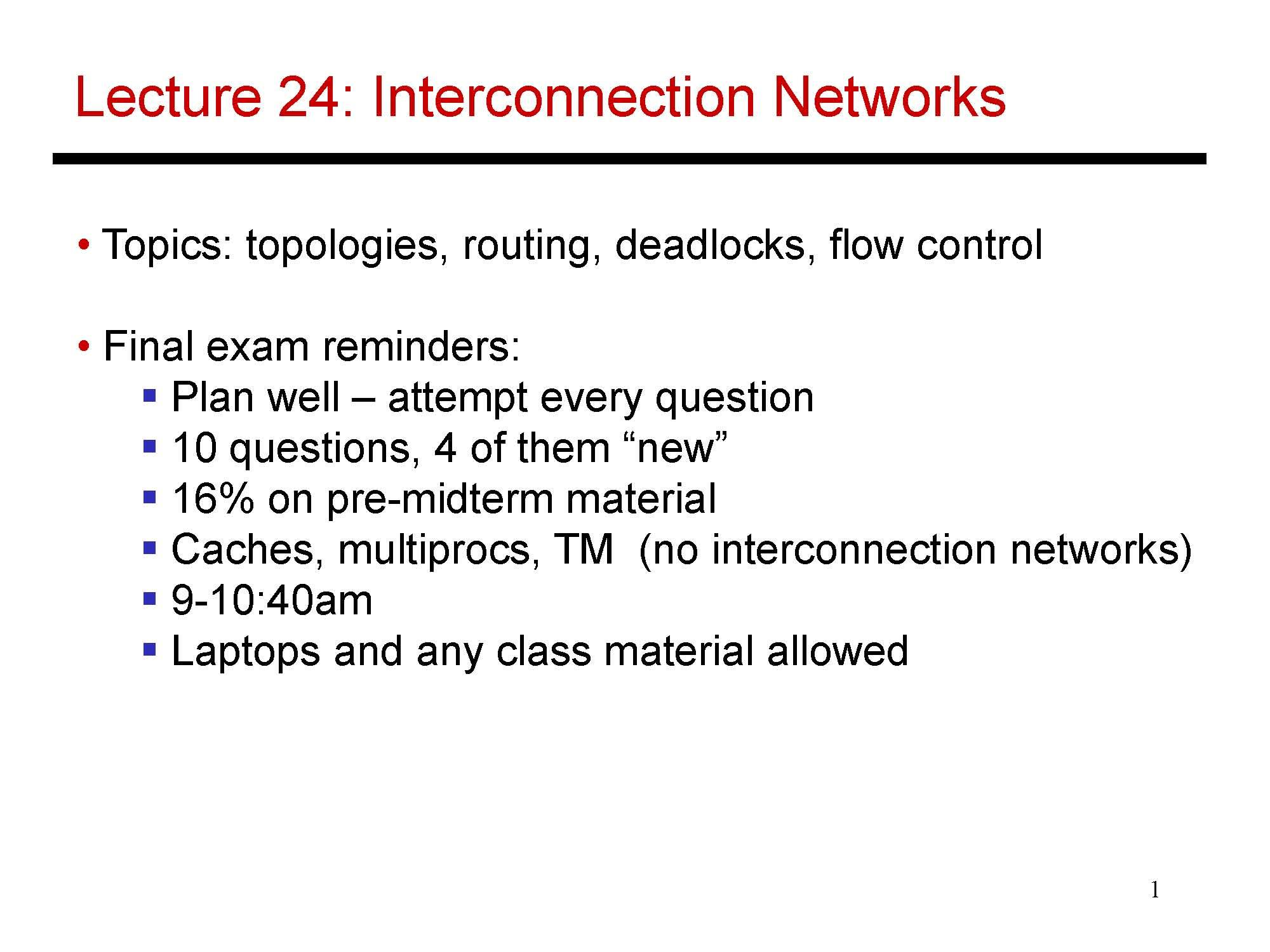 Lecture 24: Interconnection Networks

• Topics: topologies, routing, deadlocks, flow control

• Final exam reminders:
▪ Plan well – attempt every question
▪ 10 questions, 4 of them “new”
▪ 16% on pre-midterm material
▪ Caches, multiprocs, TM (no interconnection networks)
▪ 9-10:40am
▪ Laptops and any class material allowed

1